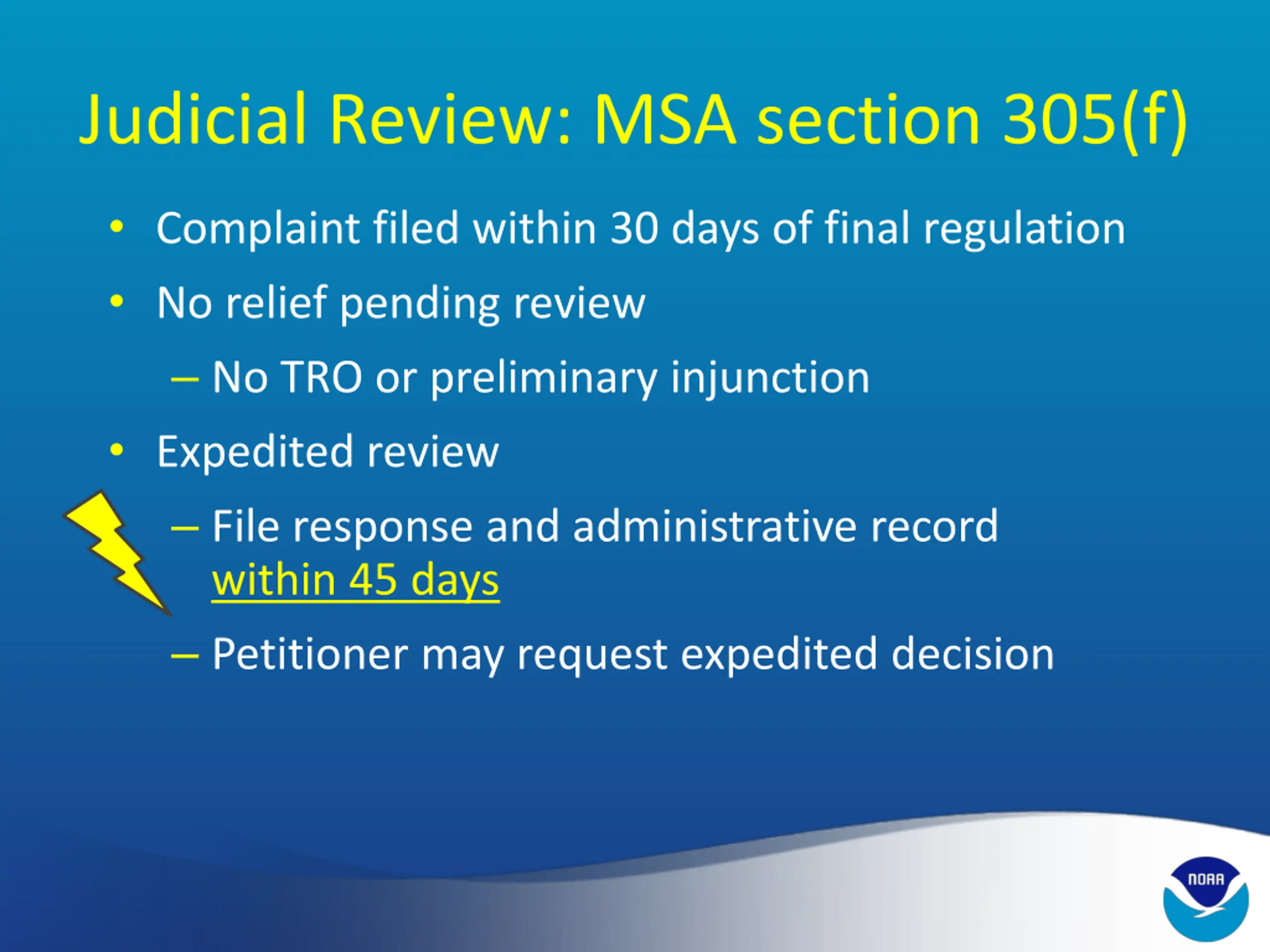 Judicial Review: MSA section 305(f)

• Complaint filed within 30 days of final regulation
• No relief pending review
– No TRO or preliminary injunction
• Expedited review
– File response and administrative record within 45 days
– Petitioner may request expedited decision

NOAA